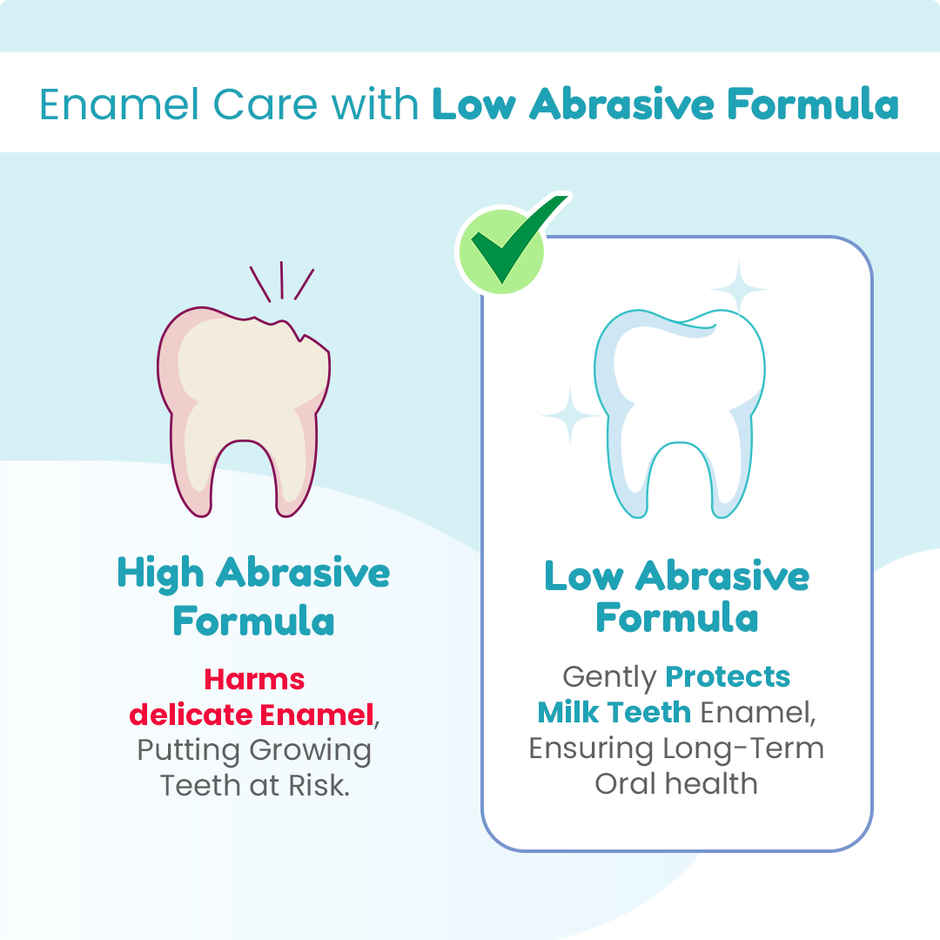 Enamel Care with Low Abrasive Formula

High Abrasive Formula

Harms delicate Enamel, Putting Growing Teeth at Risk.

Low Abrasive Formula

Gently Protects Milk Teeth Enamel, Ensuring Long-Term Oral health